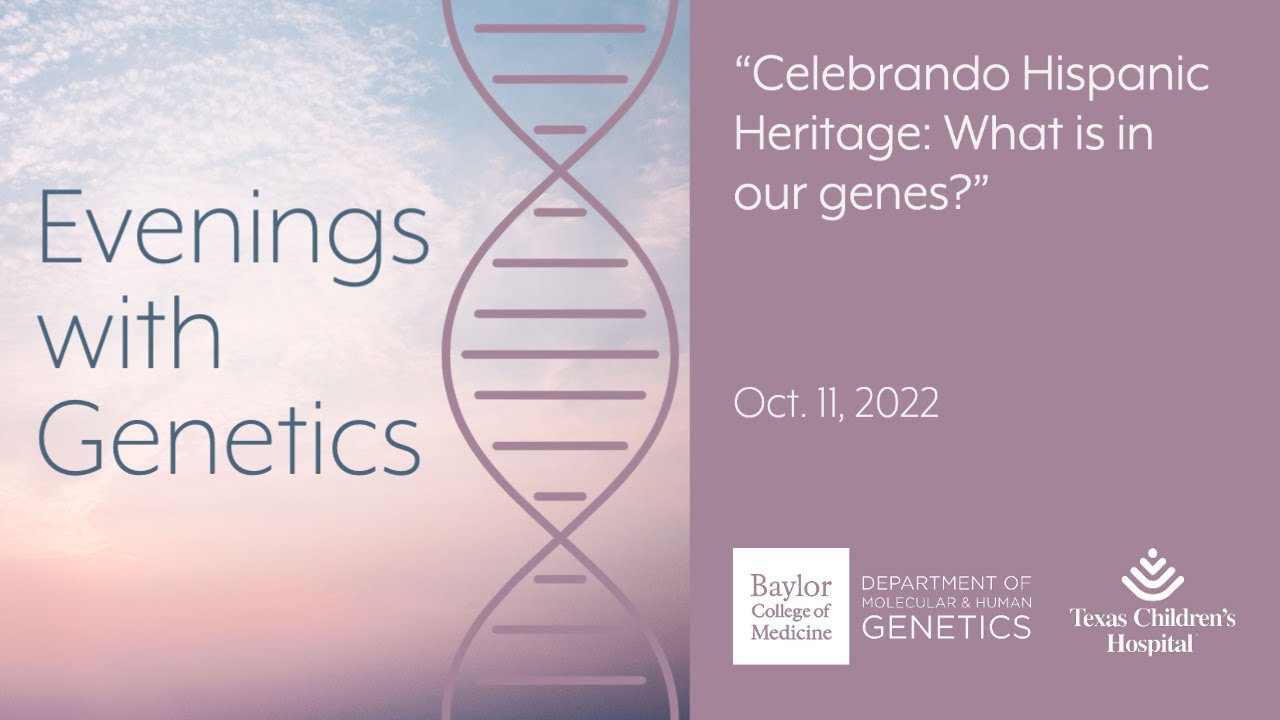 Evenings with Genetics

“Celebrando Hispanic Heritage: What is in our genes?”

Oct. 11, 2022

Baylor College of Medicine

DEPARTMENT OF MOLECULAR & HUMAN GENETICS

Texas Children’s Hospital